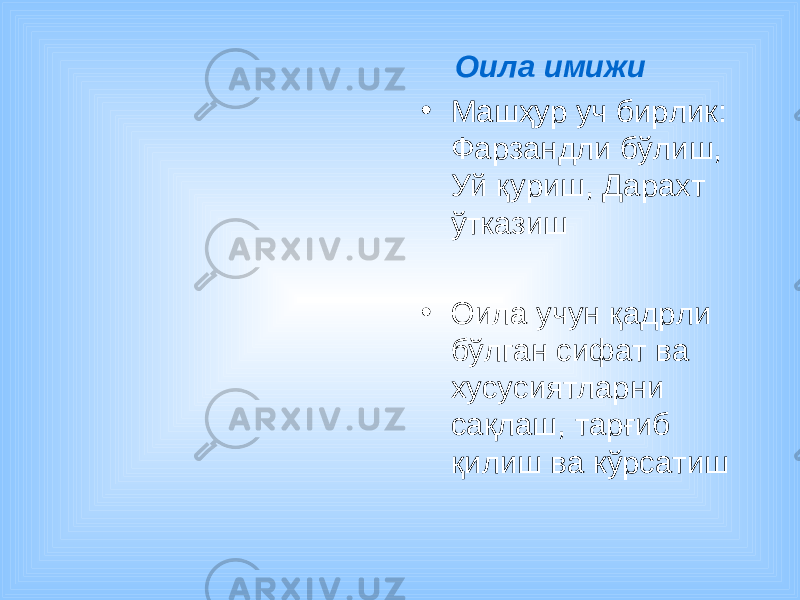 ARXIV.UZ

Оила имижи

• Машҳур уч бирлик: Фарзандли бўлиш, Уй қуриш, Дарахт ўтказиш

ARXIV.UZ

• Оила учун қадрли бўлган сифат ва хусусиятларни сақлаш, тарғиб қилиш ва кўрсатиш

ARXIV.UZ

ARXIV.UZ